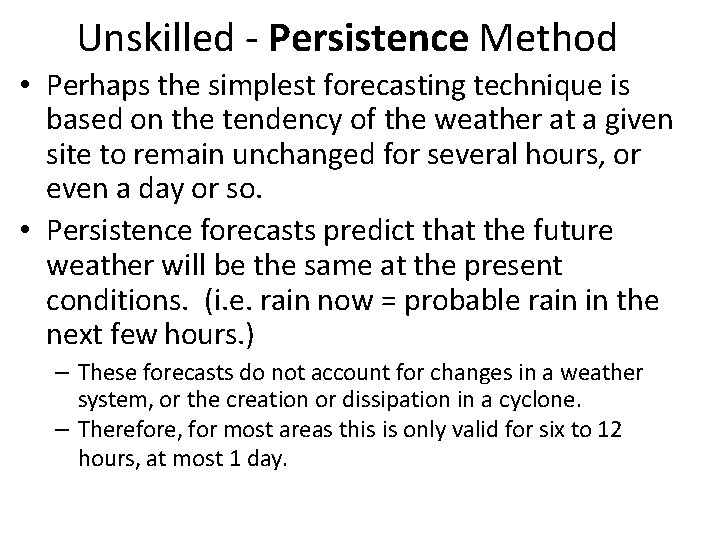 Unskilled - Persistence Method

• Perhaps the simplest forecasting technique is based on the tendency of the weather at a given site to remain unchanged for several hours, or even a day or so.

• Persistence forecasts predict that the future weather will be the same at the present conditions. (i.e. rain now = probable rain in the next few hours.)

– These forecasts do not account for changes in a weather system, or the creation or dissipation in a cyclone.

– Therefore, for most areas this is only valid for six to 12 hours, at most 1 day.